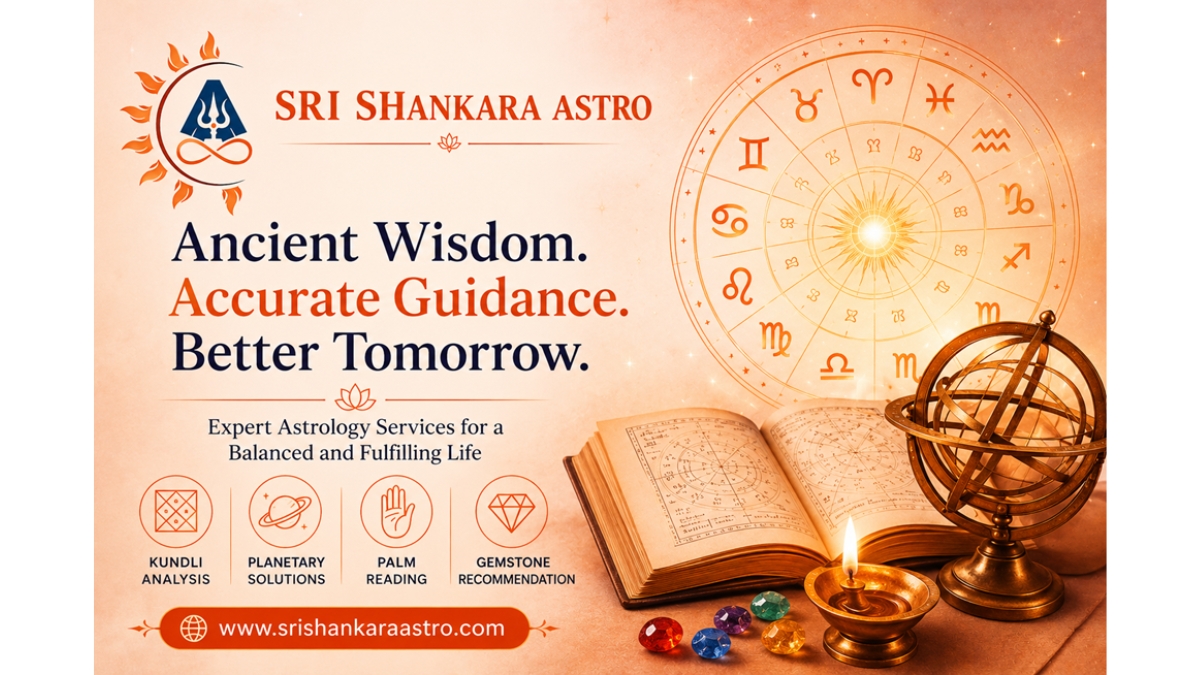 SRI SHANKARA ASTRO

Ancient Wisdom.
Accurate Guidance.
Better Tomorrow.

Expert Astrology Services for a Balanced and Fulfilling Life

KUNDLI ANALYSIS

PLANETARY SOLUTIONS

PALM READING

GEMSTONE RECOMMENDATION

www.srishankaraastro.com